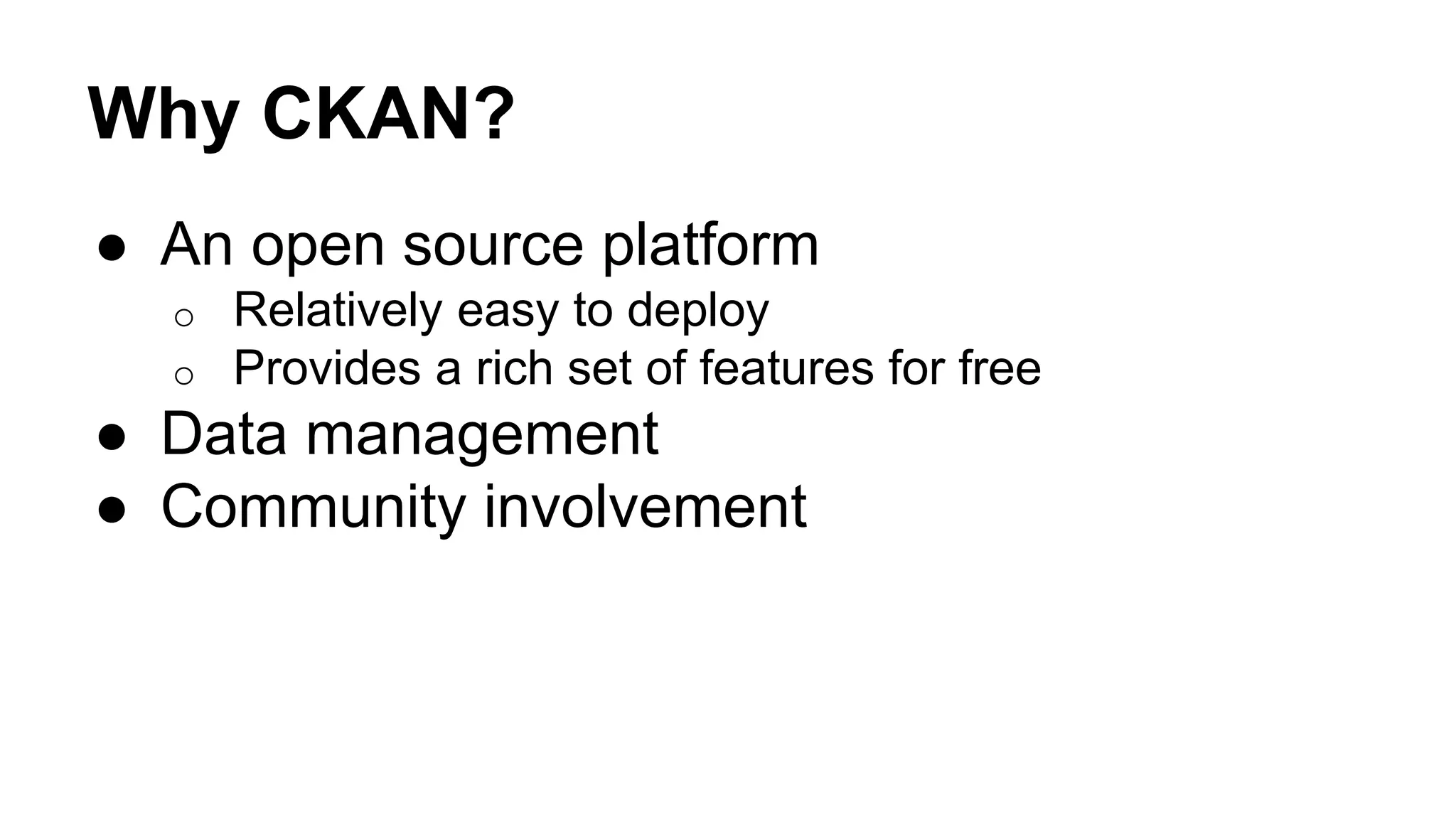 Why CKAN?

● An open source platform
○ Relatively easy to deploy
○ Provides a rich set of features for free
● Data management
● Community involvement